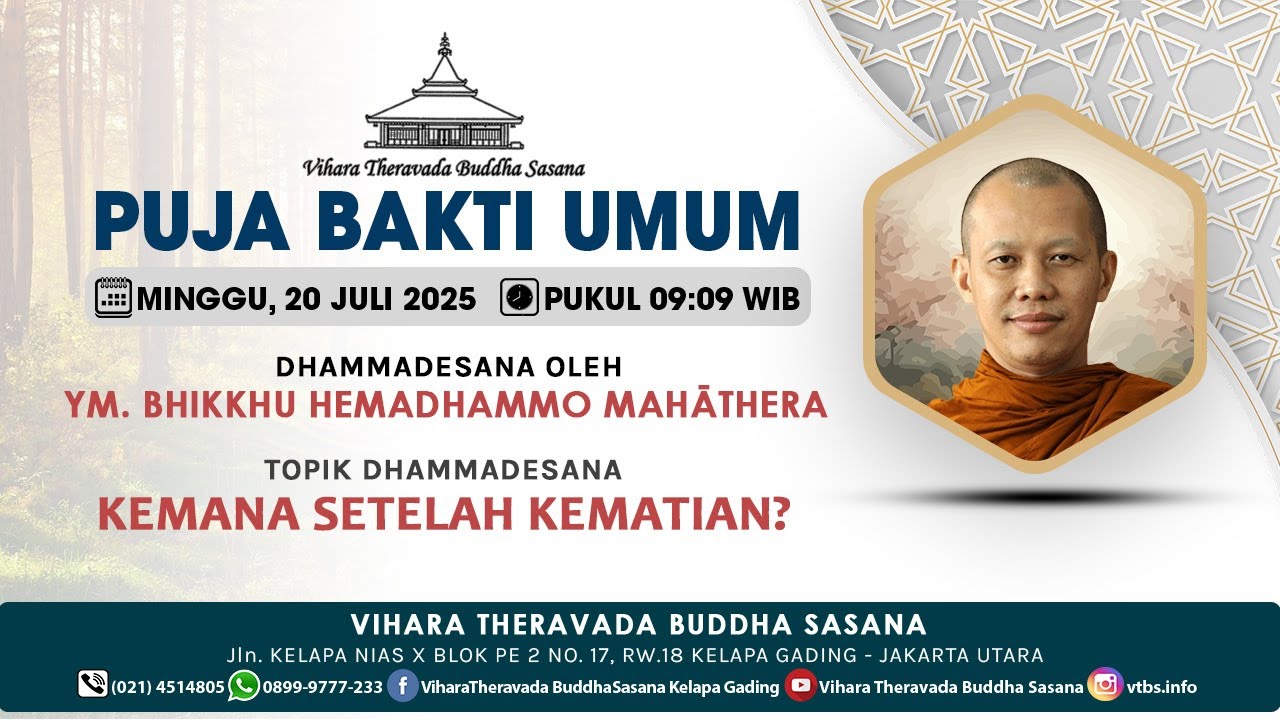 Vihara Theravada Buddha Sasana

PUJA BAKTI UMUM

MINGGU, 20 JULI 2025 PUKUL 09:09 WIB

DHAMMADESANA OLEH
YM. BHIKKHU HEMADHAMMO MAHĀTHERA

TOPIK DHAMMADESANA
KEMANA SETELAH KEMATIAN?

VIHARA THERAVADA BUDDHA SASANA
Jln. KELAPA NIAS X BLOK PE 2 NO. 17, RW.18 KELAPA GADING - JAKARTA UTARA
(021) 4514805 0899-9777-233 ViharaTheravada BuddhaSasana Kelapa Gading Vihara Theravada Buddha Sasana vtbs.info